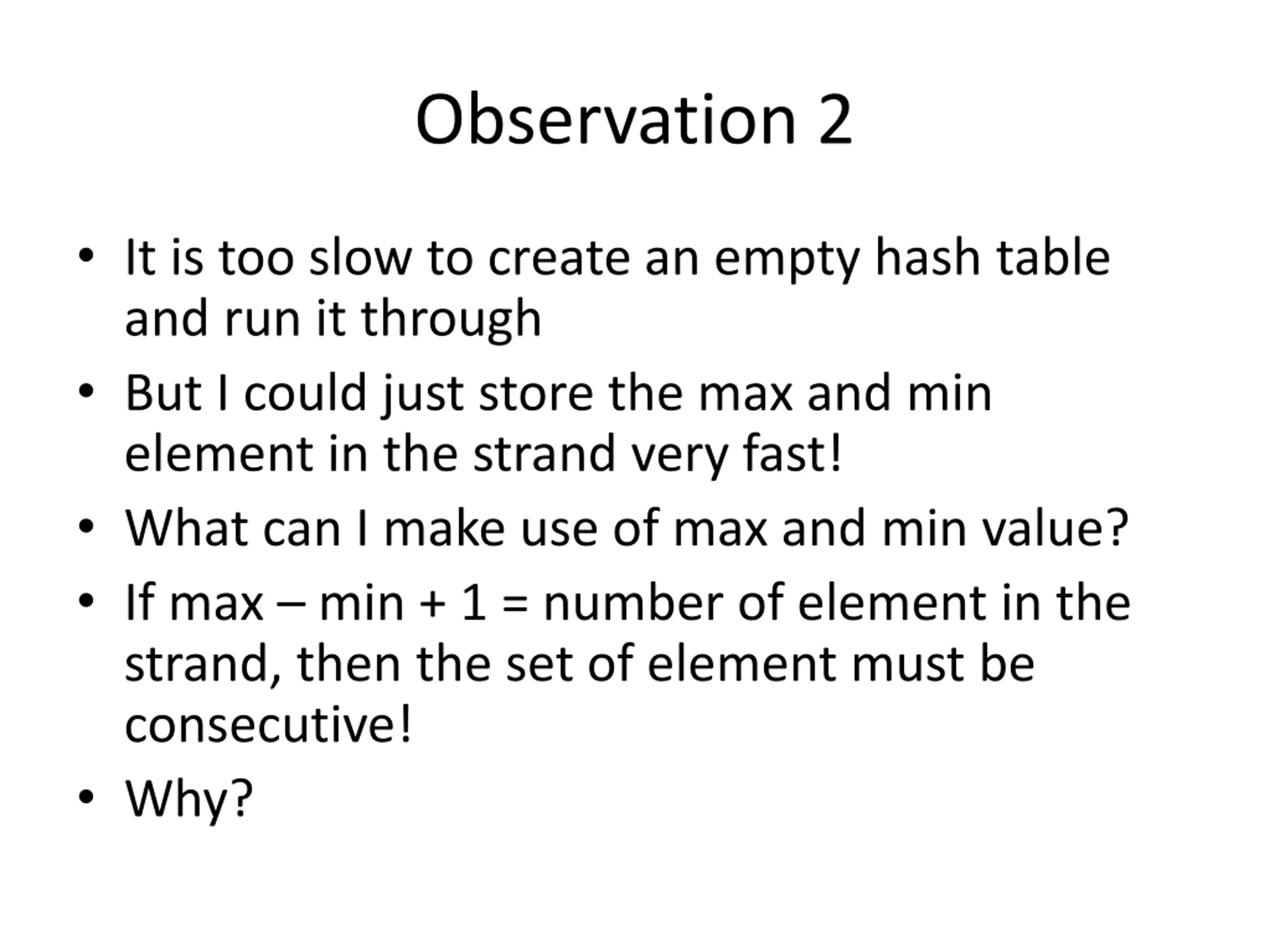 Observation 2

• It is too slow to create an empty hash table and run it through
• But I could just store the max and min element in the strand very fast!
• What can I make use of max and min value?
• If max – min + 1 = number of element in the strand, then the set of element must be consecutive!
• Why?